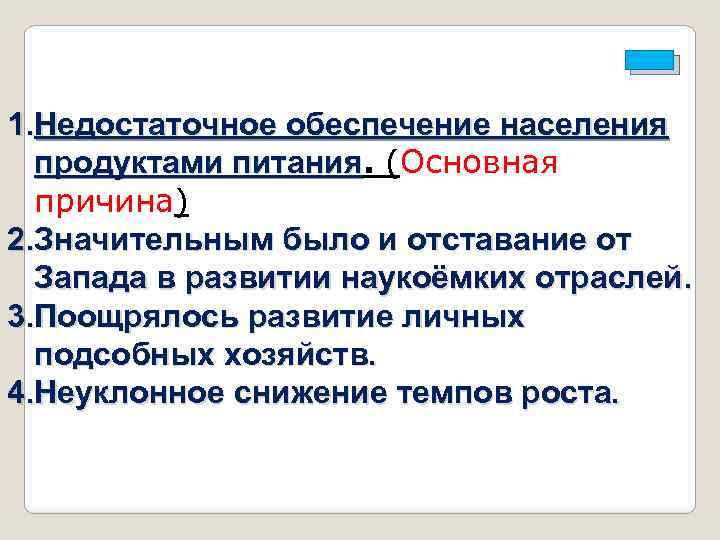 1.Недостаточное обеспечение населения продуктами питания. (Основная причина)
2.Значительным было и отставание от Запада в развитии наукоёмких отраслей.
3.Поощрялось развитие личных подсобных хозяйств.
4.Неуклонное снижение темпов роста.